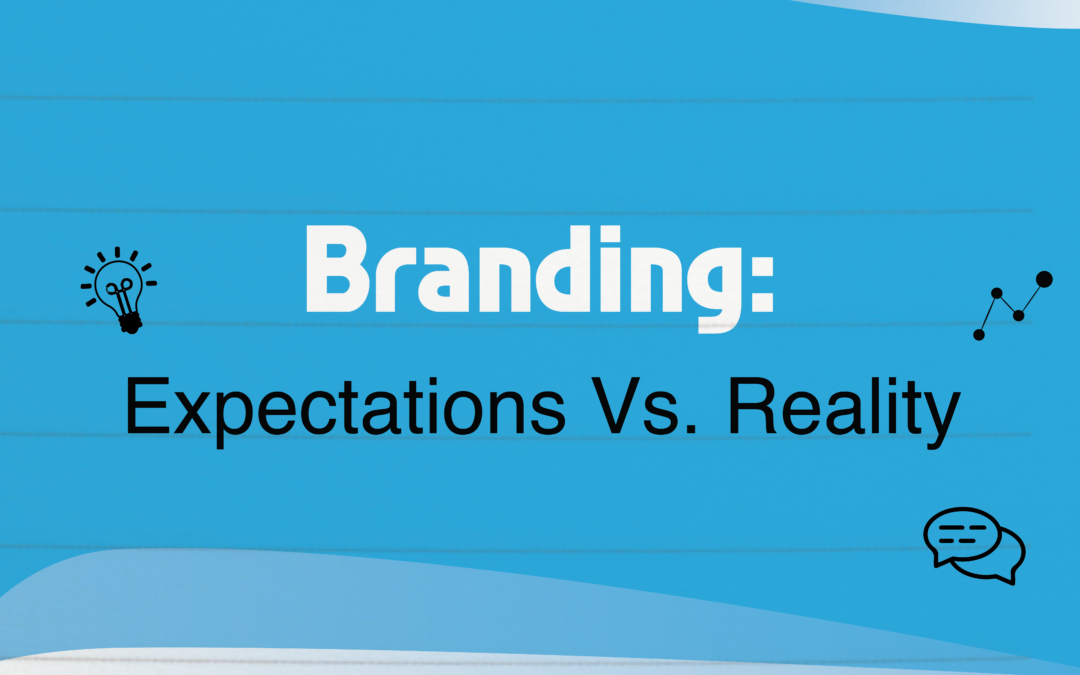 Branding:

Expectations Vs. Reality